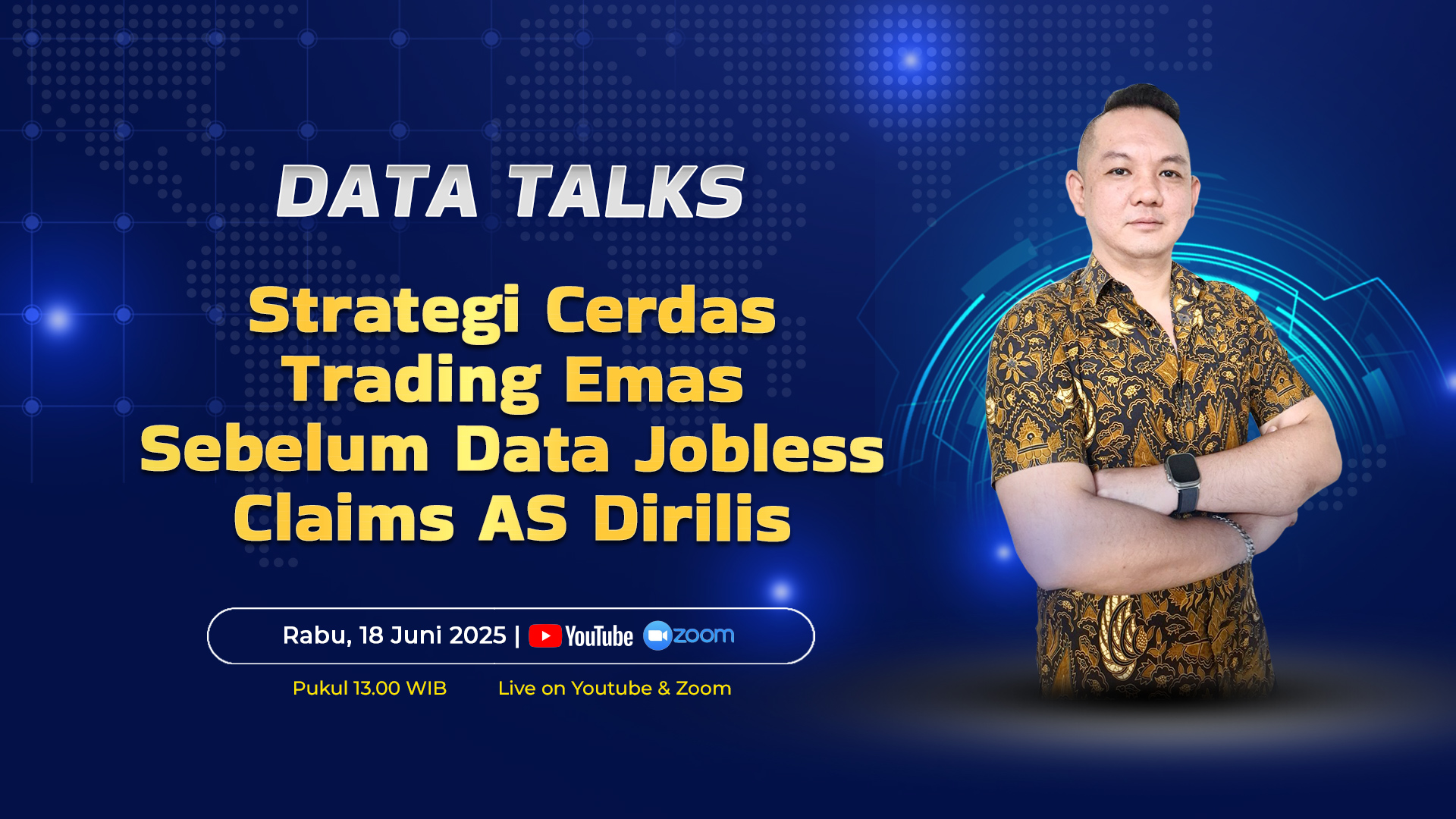 DATA TALKS

Strategi Cerdas Trading Emas Sebelum Data Jobless Claims AS Dirilis

Rabu, 18 Juni 2025 | YouTube zoom

Pukul 13.00 WIB

Live on Youtube & Zoom